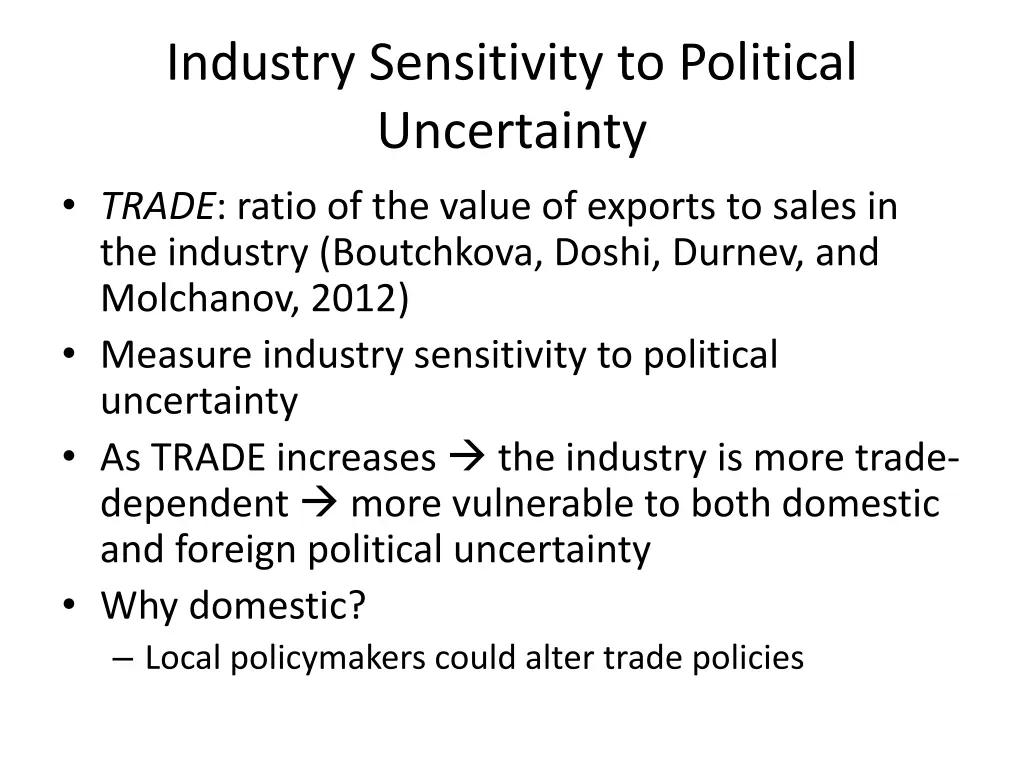 Industry Sensitivity to Political Uncertainty

• TRADE: ratio of the value of exports to sales in the industry (Boutchkova, Doshi, Durnev, and Molchanov, 2012)
• Measure industry sensitivity to political uncertainty
• As TRADE increases → the industry is more trade-dependent → more vulnerable to both domestic and foreign political uncertainty
• Why domestic?
– Local policymakers could alter trade policies